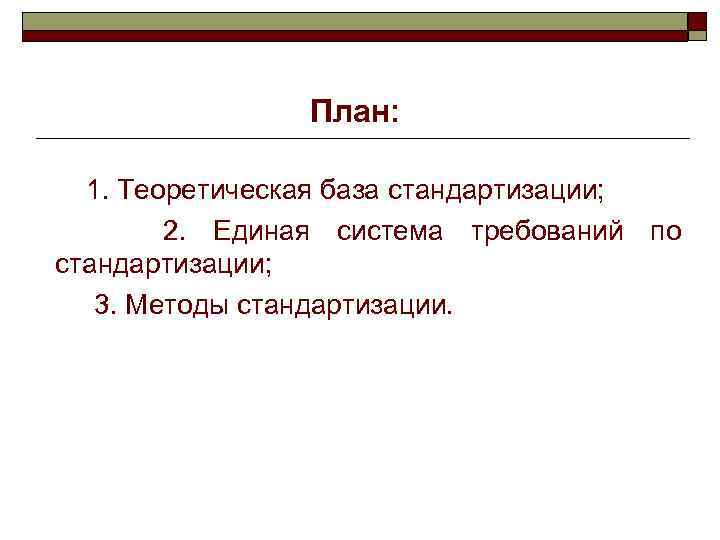 План:

1. Теоретическая база стандартизации;

2. Единая система требований по стандартизации;

3. Методы стандартизации.